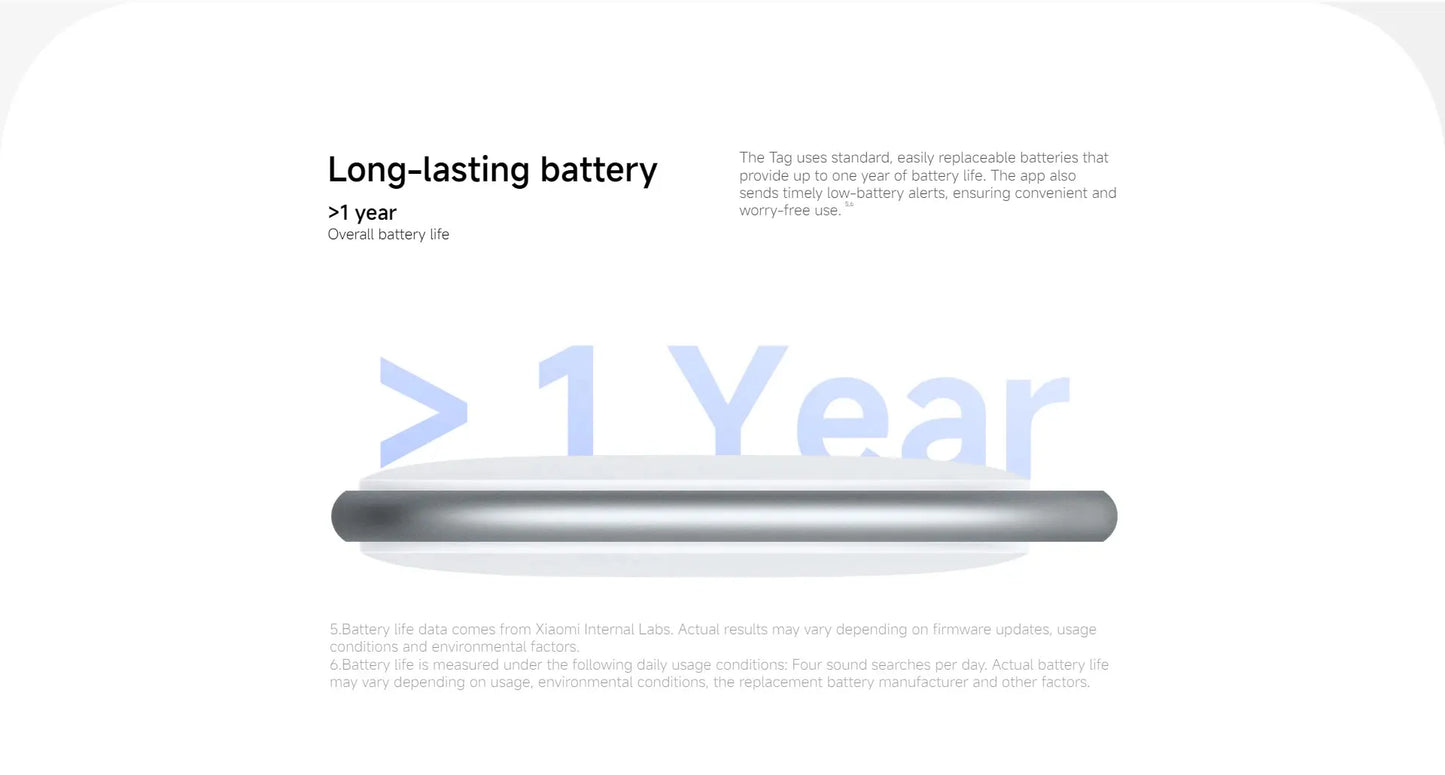 Long-lasting battery

>1 year
Overall battery life

The Tag uses standard, easily replaceable batteries that provide up to one year of battery life. The app also sends timely low-battery alerts, ensuring convenient and worry-free use.$^{5,6}$

> 1 Year

5.Battery life data comes from Xiaomi Internal Labs. Actual results may vary depending on firmware updates, usage conditions and environmental factors.
6.Battery life is measured under the following daily usage conditions: Four sound searches per day. Actual battery life may vary depending on usage, environmental conditions, the replacement battery manufacturer and other factors.